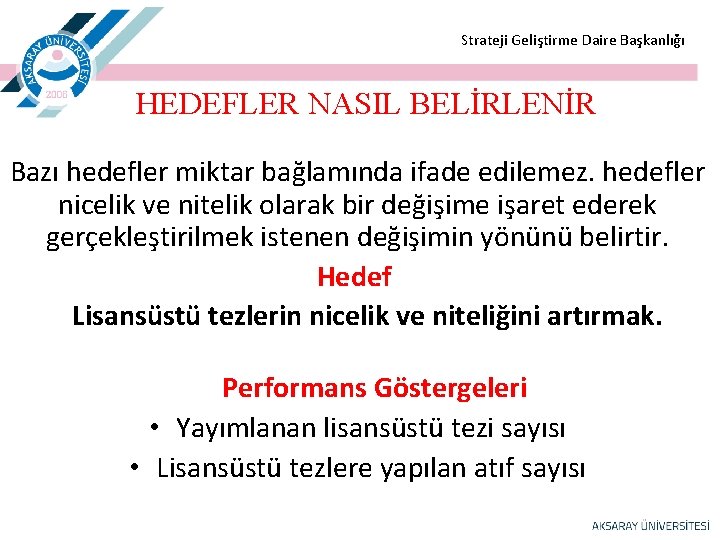 AKSARAY ÜNİVERSİTESİ 2006

Strateji Geliştirme Daire Başkanlığı

HEDEFLER NASIL BELİRLENİR

Bazı hedefler miktar bağlamında ifade edilemez. hedefler nicelik ve nitelik olarak bir değişime işaret ederek gerçekleştirilmek istenen değişimin yönünü belirtir.

Hedef

Lisansüstü tezlerin nicelik ve niteliğini artırmak.

Performans Göstergeleri

• Yayımlanan lisansüstü tezi sayısı
• Lisansüstü tezlere yapılan atıf sayısı

AKSARAY ÜNİVERSİTESİ